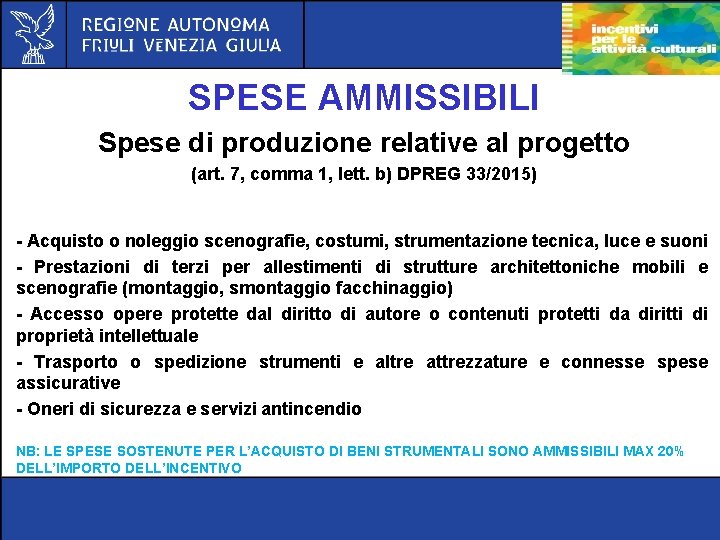 REGIONE AUTONOMA
FRIULI VENEZIA GIULIA

incentivi per le attività culturali

SPESE AMMISSIBILI

Spese di produzione relative al progetto

(art. 7, comma 1, lett. b) DPREG 33/2015)

- Acquisto o noleggio scenografie, costumi, strumentazione tecnica, luce e suoni

- Prestazioni di terzi per allestimenti di strutture architettoniche mobili e scenografie (montaggio, smontaggio facchinaggio)

- Accesso opere protette dal diritto di autore o contenuti protetti da diritti di proprietà intellettuale

- Trasporto o spedizione strumenti e altre attrezzature e connesse spese assicurative

- Oneri di sicurezza e servizi antincendio

NB: LE SPESE SOSTENUTE PER L'ACQUISTO DI BENI STRUMENTALI SONO AMMISSIBILI MAX 20% DELL'IMPORTO DELL'INCENTIVO